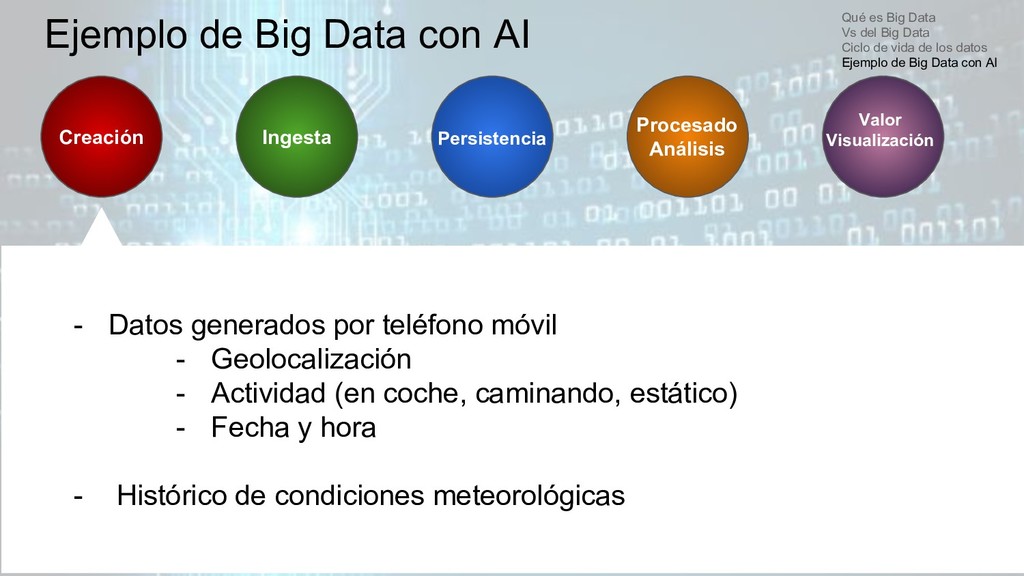 Ejemplo de Big Data con AI

Qué es Big Data
Vs del Big Data
Ciclo de vida de los datos
Ejemplo de Big Data con AI

Creación

Ingesta

Persistencia

Procesado
Análisis

Valor
Visualización

- Datos generados por teléfono móvil
  - Geolocalización
  - Actividad (en coche, caminando, estático)
  - Fecha y hora

- Histórico de condiciones meteorológicas